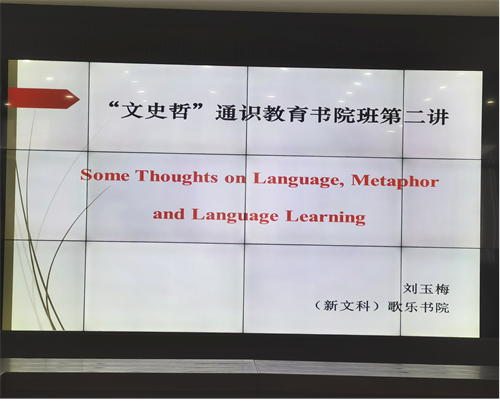 “文史哲”通识教育书院班第二讲

Some Thoughts on Language, Metaphor and Language Learning

刘玉梅
（新文科）歌乐书院